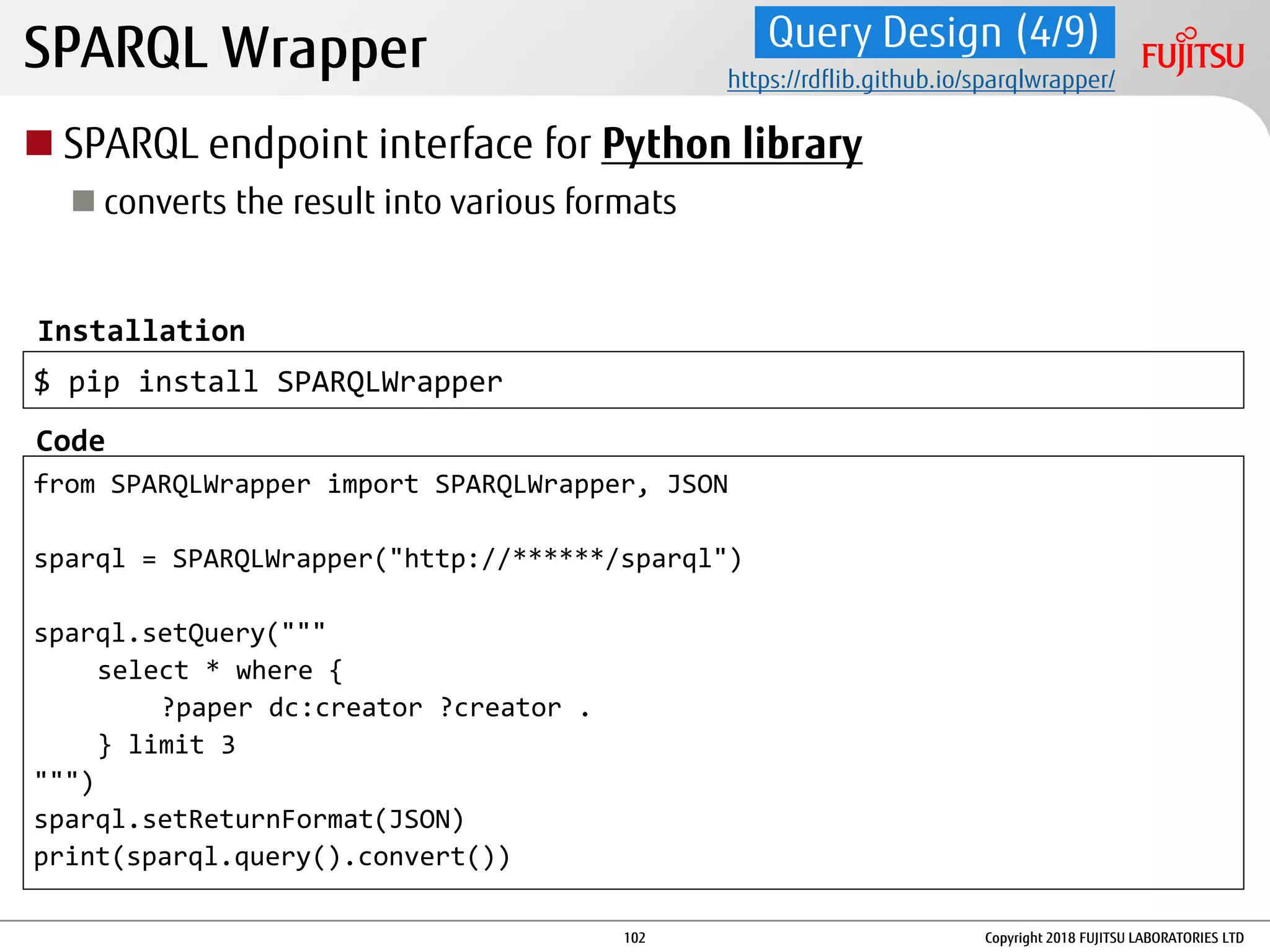 SPARQL Wrapper

Query Design (4/9)

https://rdflib.github.io/sparqlwrapper/

FUJITSU

SPARQL endpoint interface for Python library

converts the result into various formats

Installation

$ pip install SPARQLWrapper

Code

from SPARQLWrapper import SPARQLWrapper, JSON

sparql = SPARQLWrapper("http://******/sparql")

sparql.setQuery("""
    select * where {
        ?paper dc:creator ?creator .
    } limit 3
""")
sparql.setReturnFormat(JSON)
print(sparql.query().convert())

102

Copyright 2018 FUJITSU LABORATORIES LTD